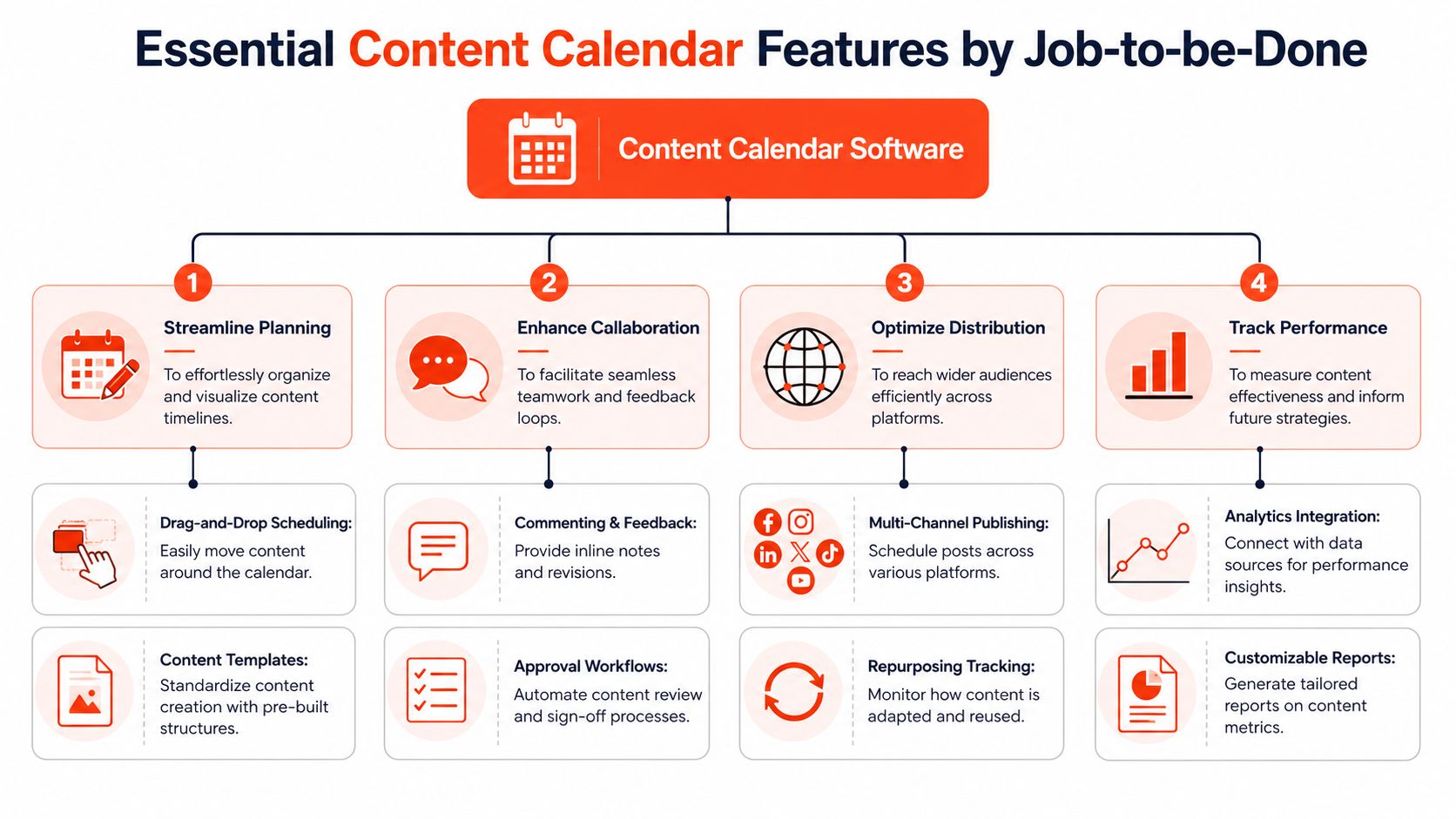 Essential Content Calendar Features by Job-to-be-Done

Content Calendar Software

1

Streamline Planning

To effortlessly organize and visualize content timelines.

Drag-and-Drop Scheduling: Easily move content around the calendar.

Content Templates: Standardize content creation with pre-built structures.

2

Enhance Callaboration

To facilitate seamless teamwork and feedback loops.

Commenting & Feedback: Provide inline notes and revisions.

Approval Workflows: Automate content review and sign-off processes.

3

Optimize Distribution

To reach wider audiences efficiently across platforms.

Multi-Channel Publishing: Schedule posts across various platforms.

Repurposing Tracking: Monitor how content is adapted and reused.

4

Track Performance

To measure content effectiveness and inform future strategies.

Analytics Integration: Connect with data sources for performance insights.

Customizable Reports: Generate tailored reports on content metrics.